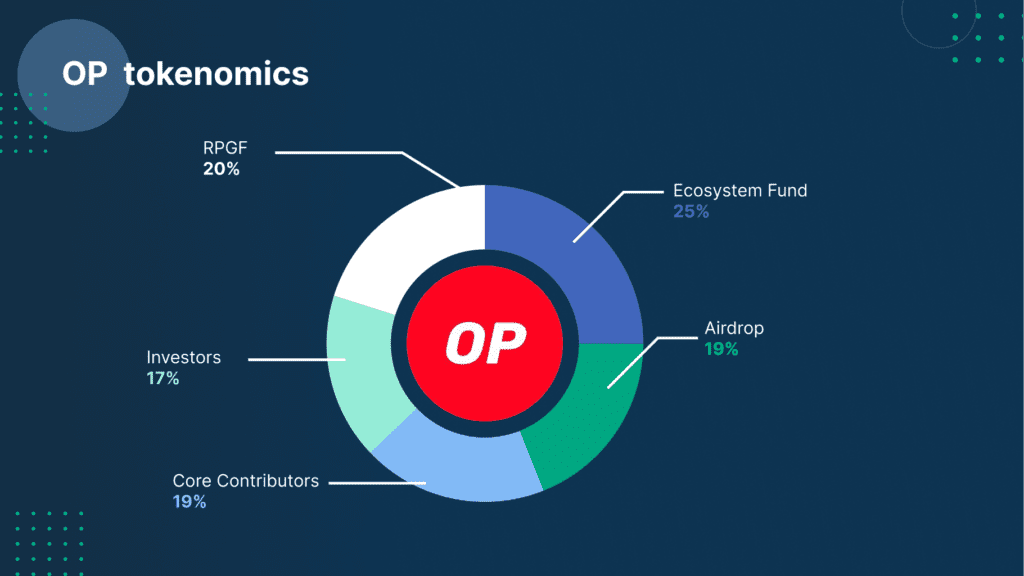 OP tokenomics

RPGF
20%

Ecosystem Fund
25%

Airdrop
19%

Investors
17%

Core Contributors
19%

OP